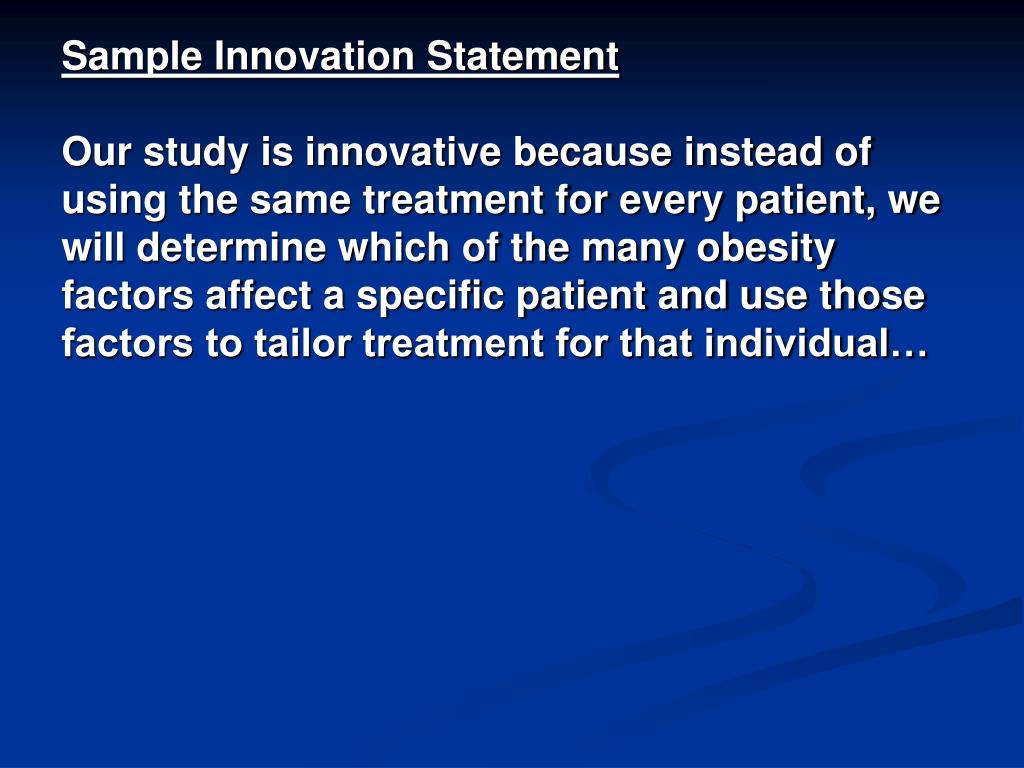 Sample Innovation Statement

Our study is innovative because instead of using the same treatment for every patient, we will determine which of the many obesity factors affect a specific patient and use those factors to tailor treatment for that individual…